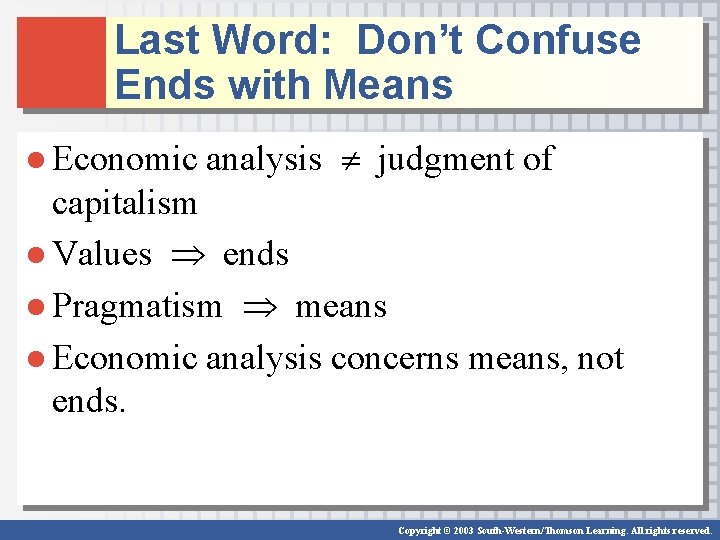 Last Word:  Don't Confuse Ends with Means

● Economic analysis $\neq$ judgment of capitalism

● Values $\Rightarrow$ ends

● Pragmatism $\Rightarrow$ means

● Economic analysis concerns means, not ends.

Copyright © 2003 South-Western/Thomson Learning. All rights reserved.